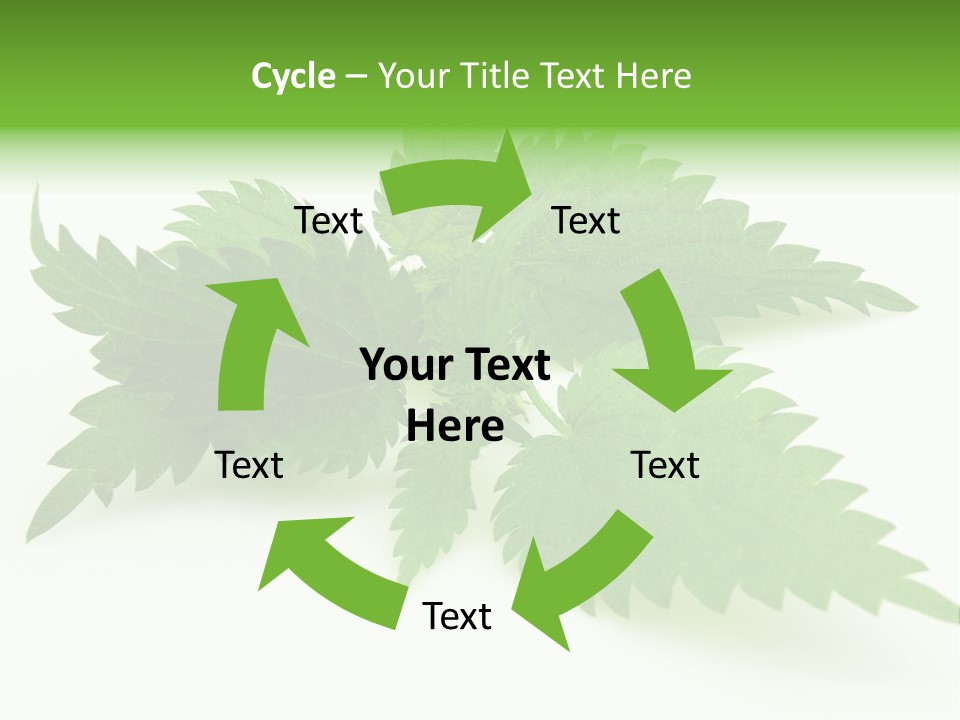 Cycle – Your Title Text Here

Text

Text

Your Text Here

Text

Text

Text